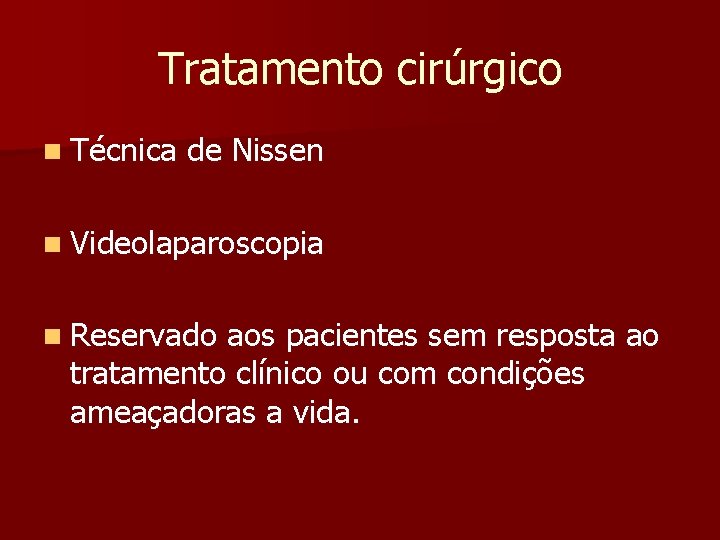 Tratamento cirúrgico

Técnica de Nissen

Videolaparoscopia

Reservado aos pacientes sem resposta ao tratamento clínico ou com condições ameaçadoras a vida.